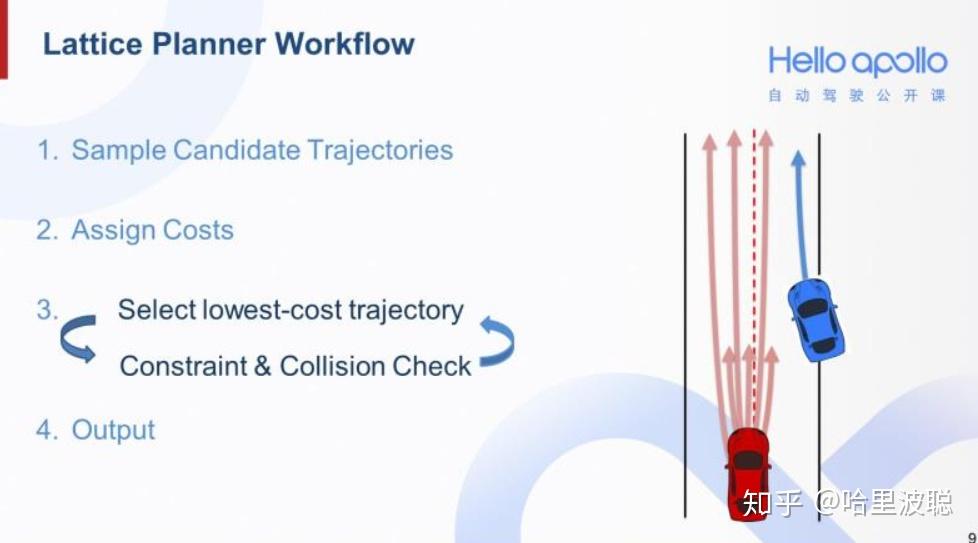 Lattice Planner Workflow

Hello apollo
自动驾驶公开课

1. Sample Candidate Trajectories

2. Assign Costs

3. Select lowest-cost trajectory
Constraint & Collision Check

4. Output

知乎 @哈里波聪

9